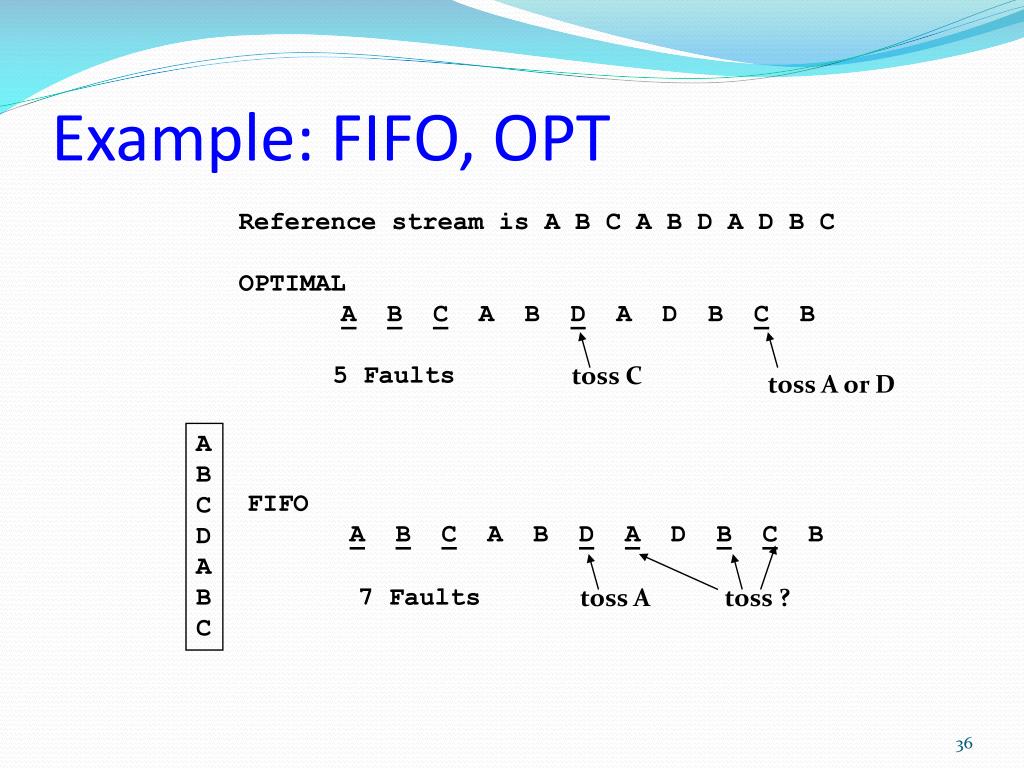 Example: FIFO, OPT

Reference stream is A B C A B D A D B C

OPTIMAL

A B C A B D A D B C B

5 Faults

toss C

toss A or D

A
B
C
D
A
B
C

FIFO

A B C A B D A D B C B

7 Faults

toss A

toss ?

36